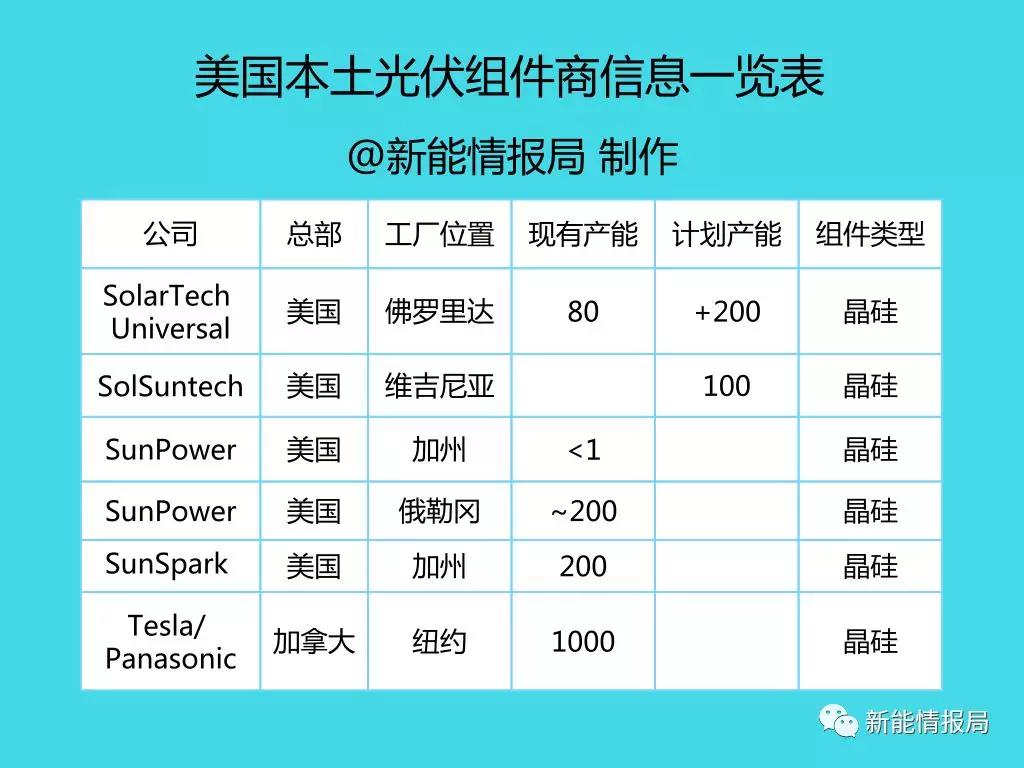 美国本土光伏组件商信息一览表

@新能情报局 制作

| 公司 | 总部 | 工厂位置 | 现有产能 | 计划产能 | 组件类型 |
|---|---|---|---|---|---|
| SolarTech Universal | 美国 | 佛罗里达 | 80 | +200 | 晶硅 |
| SolSuntech | 美国 | 维吉尼亚 | | 100 | 晶硅 |
| SunPower | 美国 | 加州 | <1 | | 晶硅 |
| SunPower | 美国 | 俄勒冈 | ~200 | | 晶硅 |
| SunSpark | 美国 | 加州 | 200 | | 晶硅 |
| Tesla/ Panasonic | 加拿大 | 纽约 | 1000 | | 晶硅 |

新能情报局